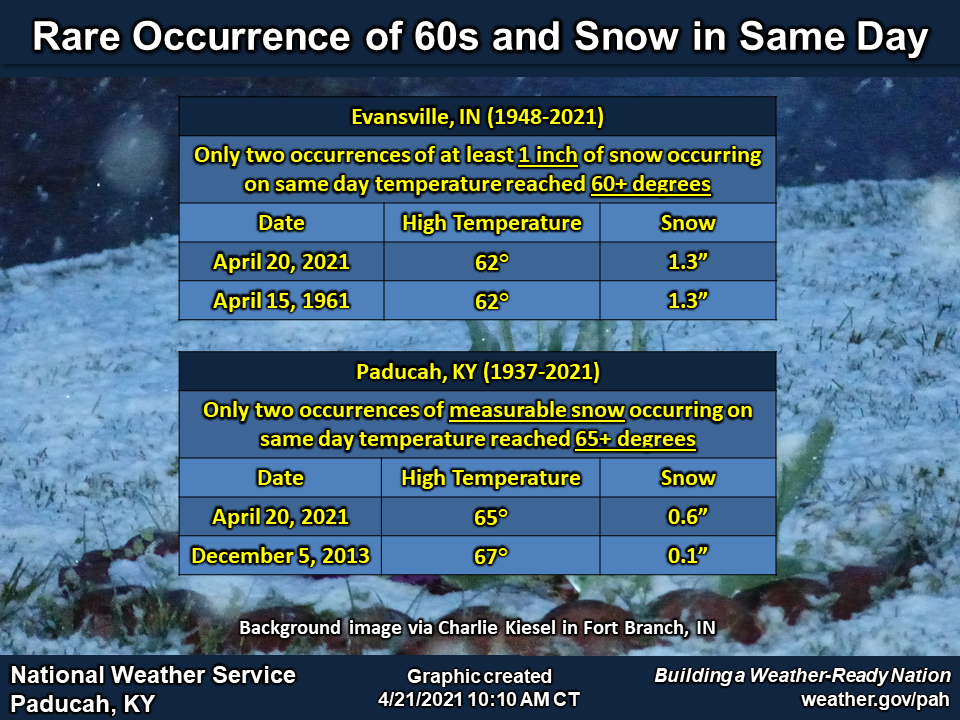 Rare Occurrence of 60s and Snow in Same Day

Evansville, IN (1948-2021)

Only two occurrences of at least 1 inch of snow occurring on same day temperature reached 60+ degrees

| Date | High Temperature | Snow |
|---|---|---|
| April 20, 2021 | 62° | 1.3” |
| April 15, 1961 | 62° | 1.3” |

Paducah, KY (1937-2021)

Only two occurrences of measurable snow occurring on same day temperature reached 65+ degrees

| Date | High Temperature | Snow |
|---|---|---|
| April 20, 2021 | 65° | 0.6” |
| December 5, 2013 | 67° | 0.1” |

Background image via Charlie Kiesel in Fort Branch, IN

National Weather Service
Paducah, KY

Graphic created
4/21/2021 10:10 AM CT

Building a Weather-Ready Nation
weather.gov/pah